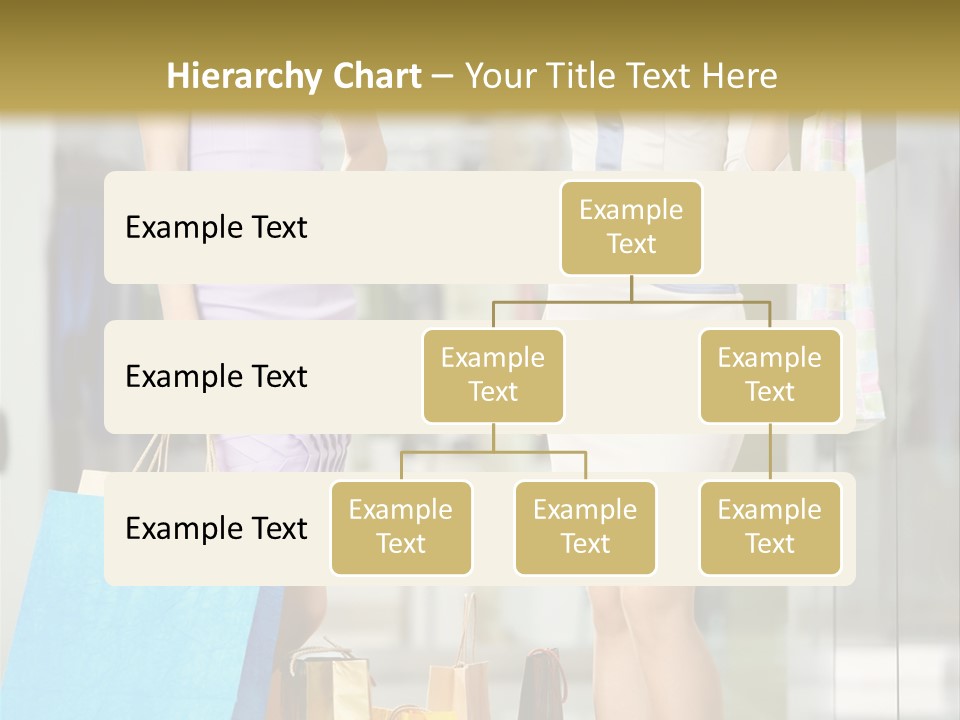 Hierarchy Chart – Your Title Text Here

Example Text

Example Text

Example Text

Example Text

Example Text

Example Text

Example Text

Example Text

Example Text